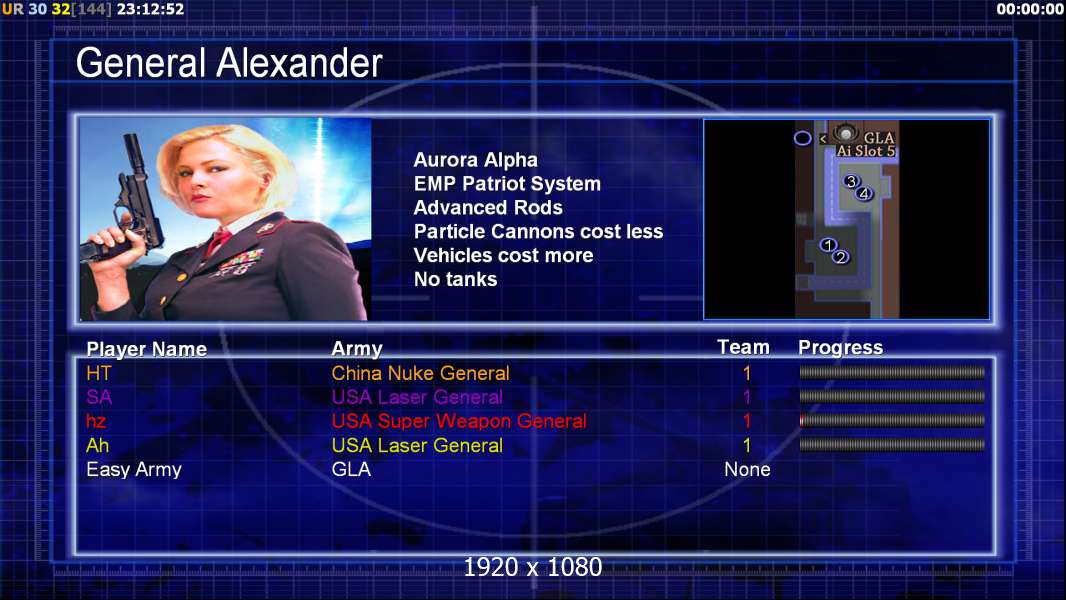 UR 30 32[144] 23:12:52

00:00:00

General Alexander

Aurora Alpha
EMP Patriot System
Advanced Rods
Particle Cannons cost less
Vehicles cost more
No tanks

GLA
Ai Slot 5

3 4 1 2

| Player Name | Army | Team | Progress |
|---|---|---|---|
| HT | China Nuke General | 1 | |
| SA | USA Laser General | 1 | |
| hz | USA Super Weapon General | 1 | |
| Ah | USA Laser General | 1 | |
| Easy Army | GLA | None | |

1920 x 1080